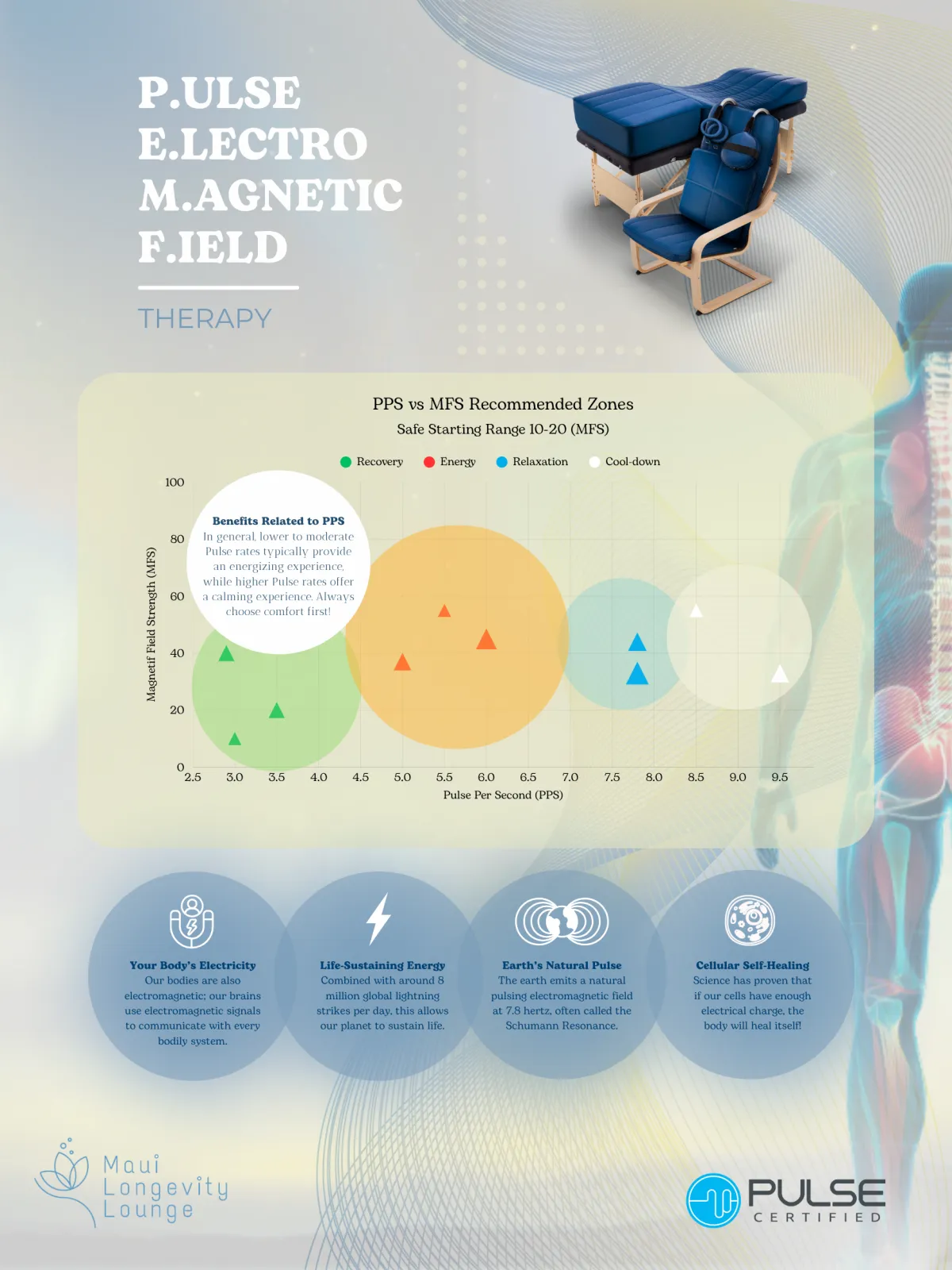 P.ULSE
E.LECTRO
M.AGNETIC
F.IELD

THERAPY

PPS vs MFS Recommended Zones
Safe Starting Range 10-20 (MFS)

Recovery Energy Relaxation Cool-down

Benefits Related to PPS
In general, lower to moderate Pulse rates typically provide an energizing experience, while higher Pulse rates offer a calming experience. Always choose comfort first!

Magnetif Field Strength (MFS)

100
80
60
40
20
0

2.5 3.0 3.5 4.0 4.5 5.0 5.5 6.0 6.5 7.0 7.5 8.0 8.5 9.0 9.5

Pulse Per Second (PPS)

Your Body's Electricity
Our bodies are also electromagnetic; our brains use electromagnetic signals to communicate with every bodily system.

Life-Sustaining Energy
Combined with around 8 million global lightning strikes per day, this allows our planet to sustain life.

Earth's Natural Pulse
The earth emits a natural pulsing electromagnetic field at 7.8 hertz, often called the Schumann Resonance.

Cellular Self-Healing
Science has proven that if our cells have enough electrical charge, the body will heal itself!

Maui Longevity Lounge

PULSE
CERTIFIED